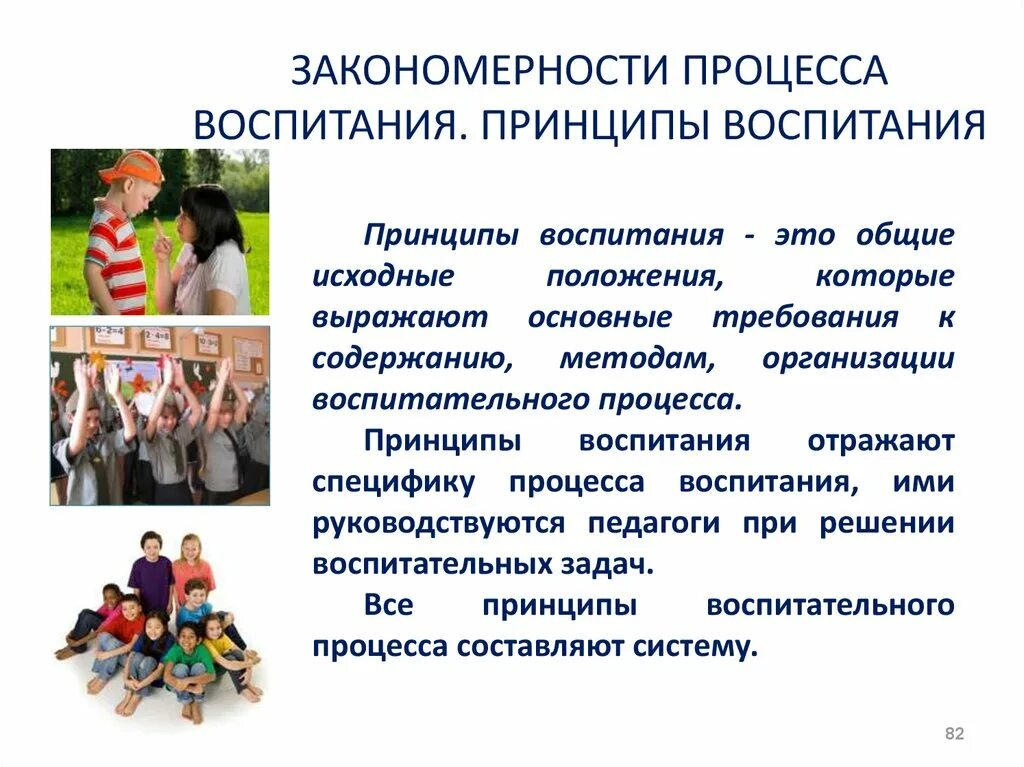 ЗАКОНОМЕРНОСТИ ПРОЦЕССА ВОСПИТАНИЯ. ПРИНЦИПЫ ВОСПИТАНИЯ

Принципы воспитания - это общие исходные положения, которые выражают основные требования к содержанию, методам, организации воспитательного процесса.

Принципы воспитания отражают специфику процесса воспитания, ими руководствуются педагоги при решении воспитательных задач.

Все принципы воспитательного процесса составляют систему.

82